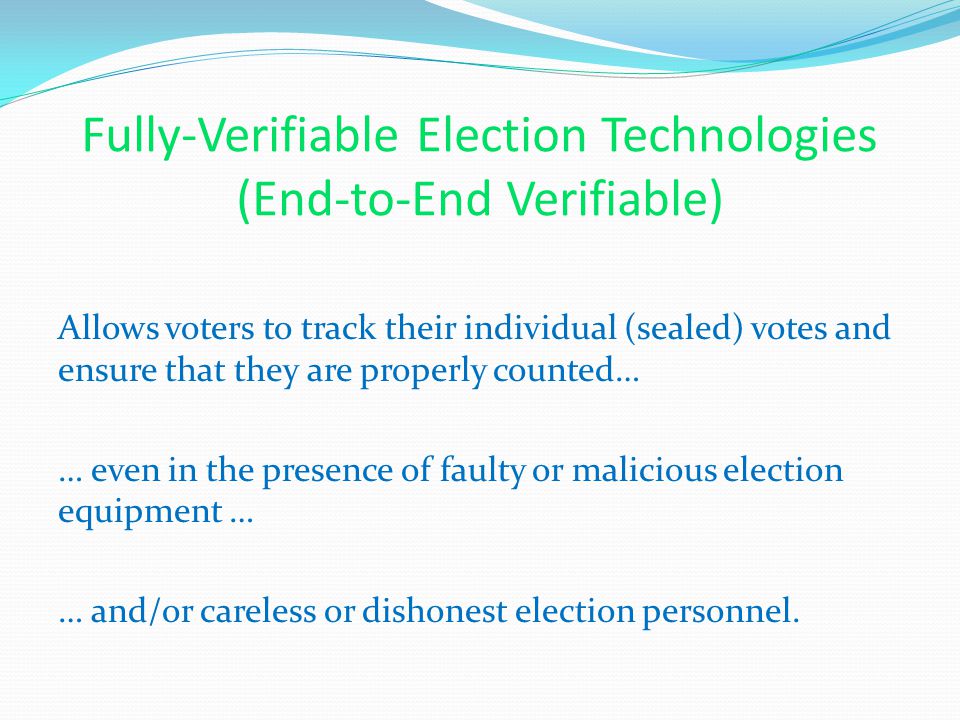 Fully-Verifiable Election Technologies (End-to-End Verifiable)

Allows voters to track their individual (sealed) votes and ensure that they are properly counted…

… even in the presence of faulty or malicious election equipment …

… and/or careless or dishonest election personnel.